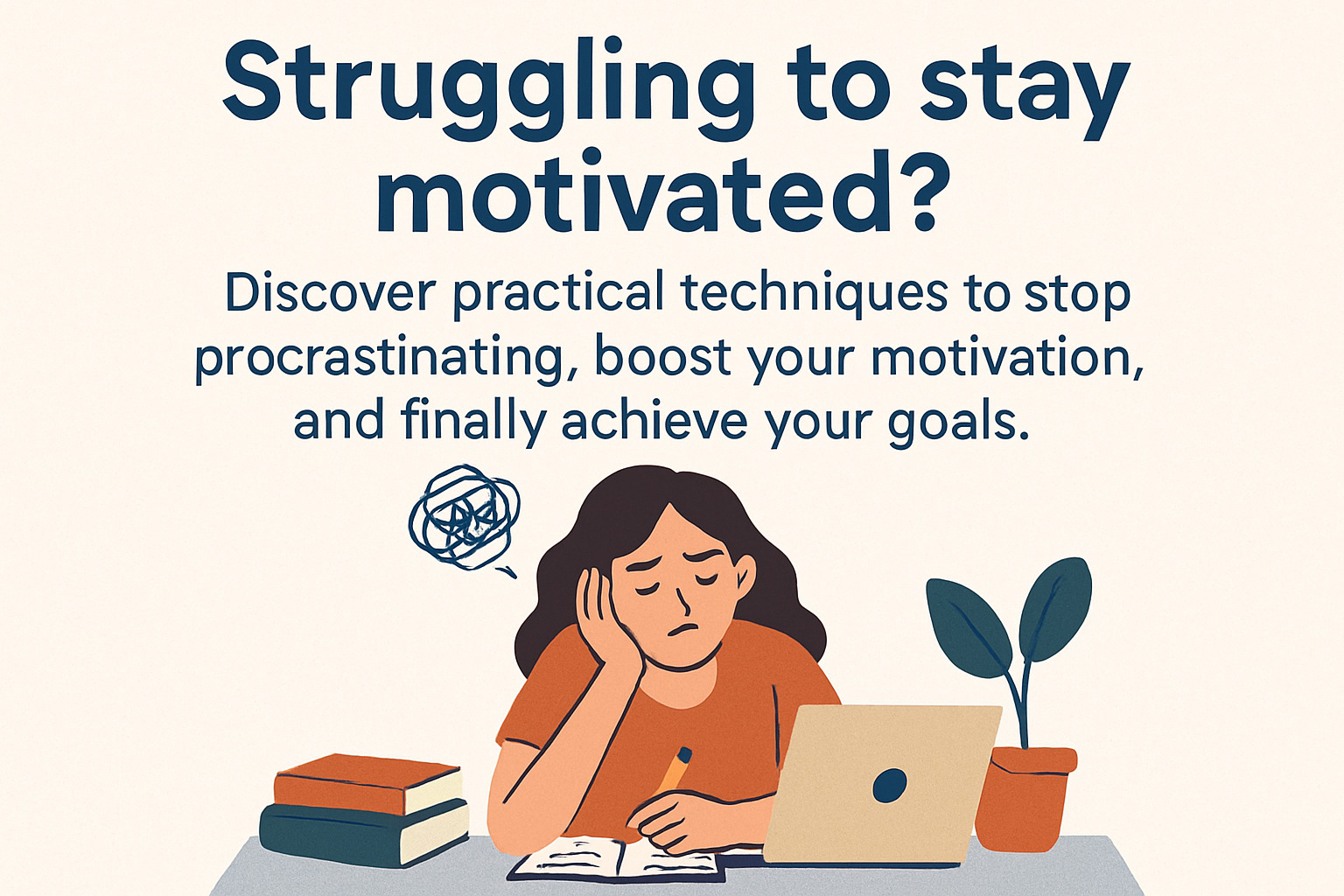 Struggling to stay motivated?

Discover practical techniques to stop procrastinating, boost your motivation, and finally achieve your goals.